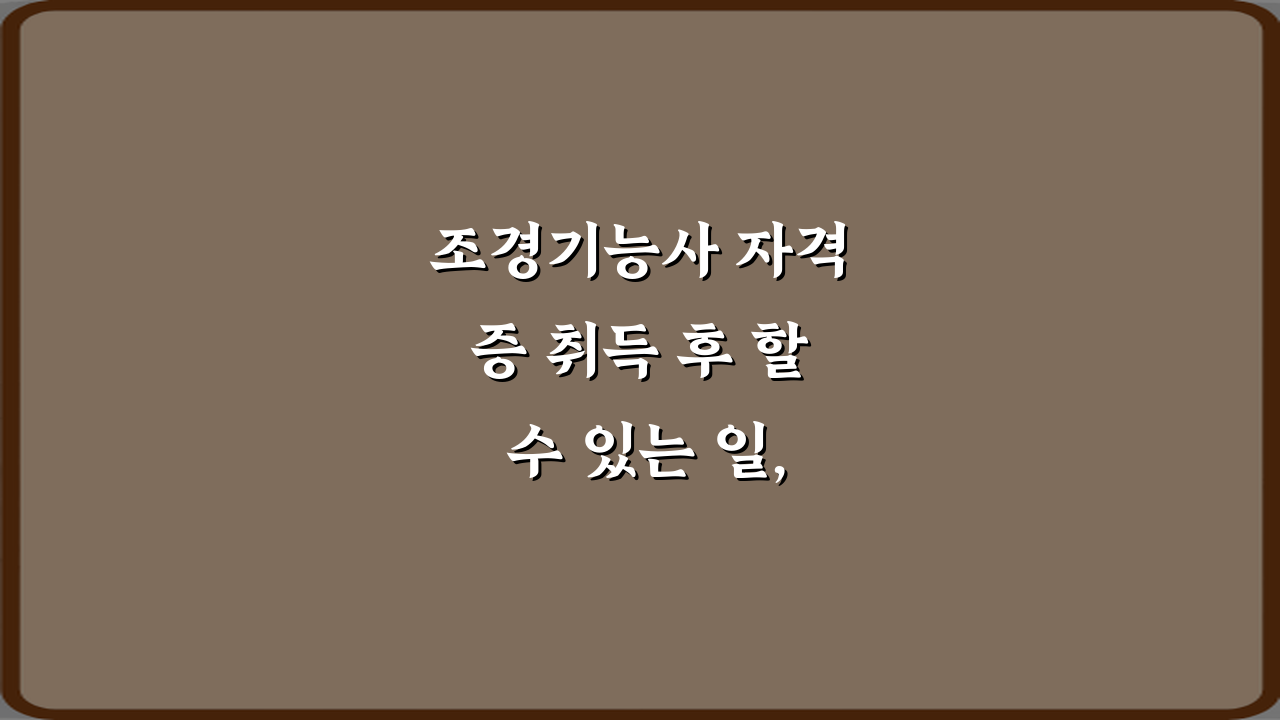 조경기능사 자격증 취득 후 할 수 있는 일,